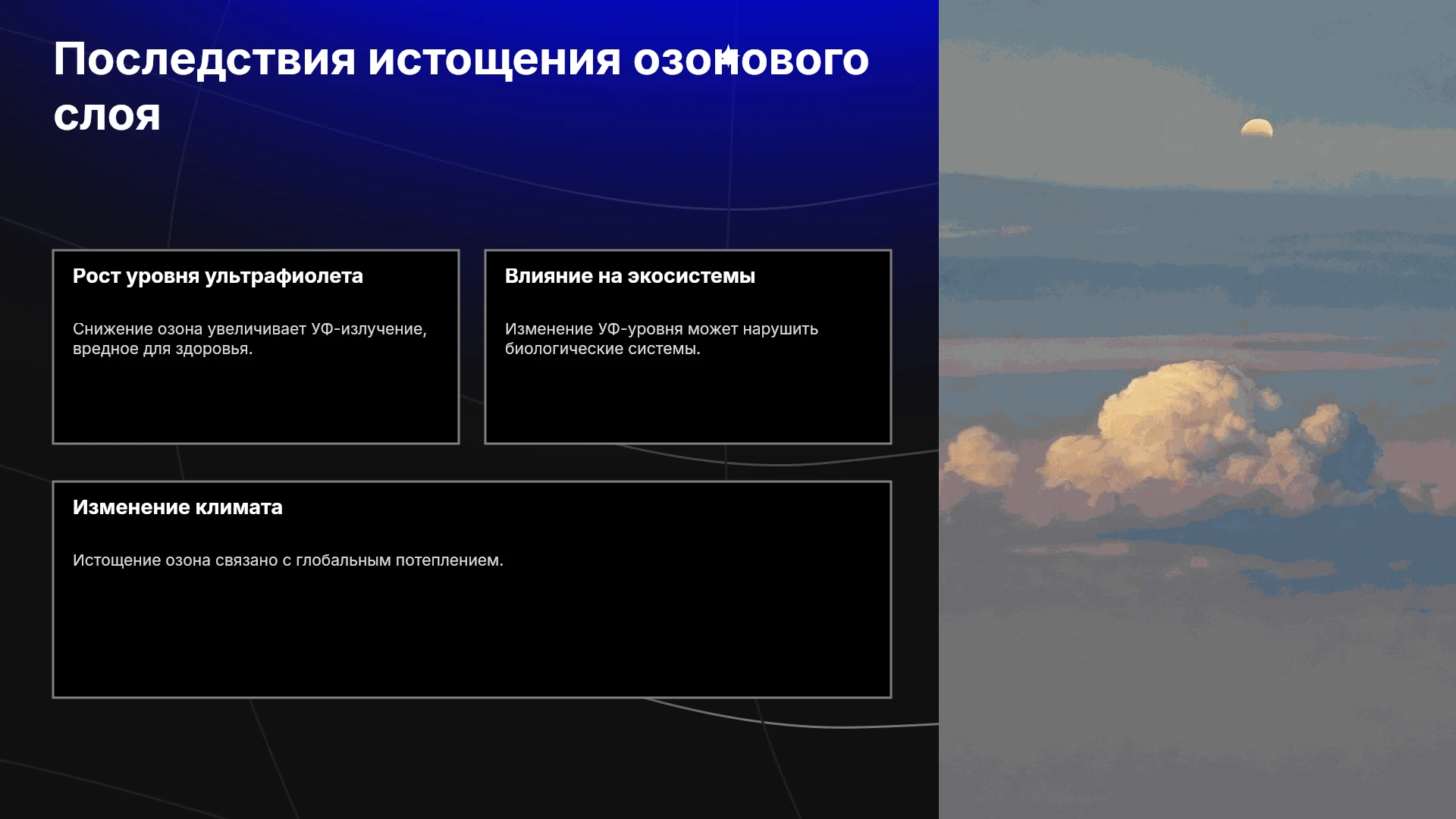 Последствия истощения озонового слоя

Рост уровня ультрафиолета

Снижение озона увеличивает УФ-излучение, вредное для здоровья.

Влияние на экосистемы

Изменение УФ-уровня может нарушить биологические системы.

Изменение климата

Истощение озона связано с глобальным потеплением.